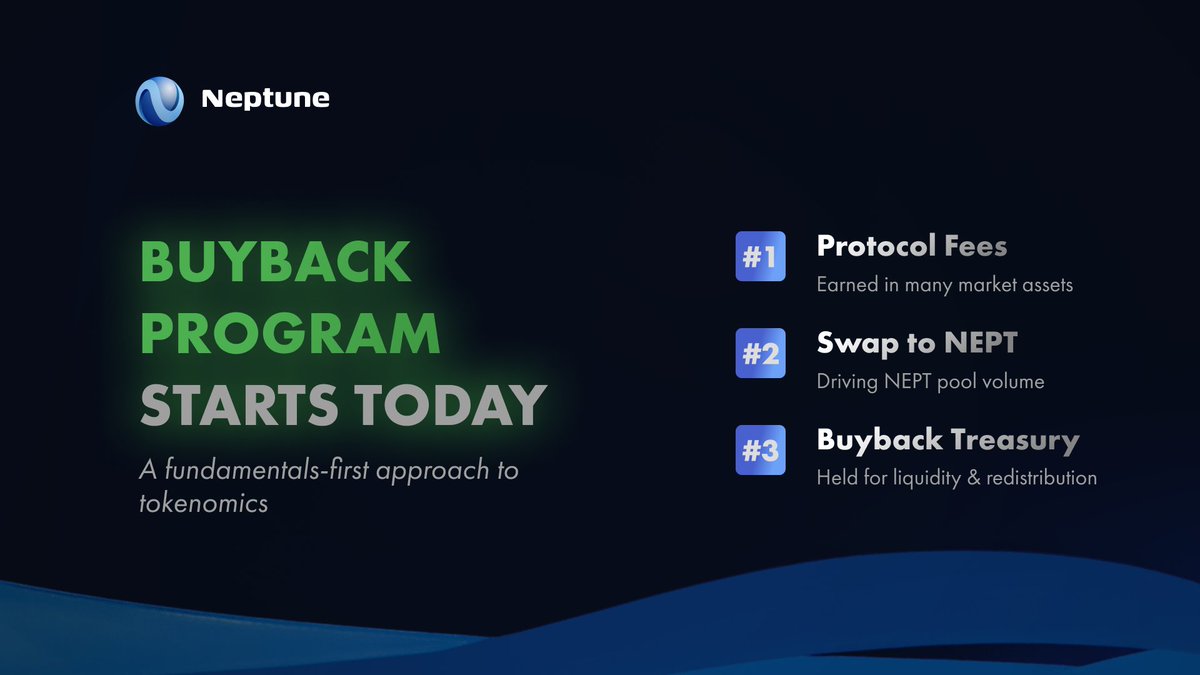 Neptune

BUYBACK PROGRAM STARTS TODAY

A fundamentals-first approach to tokenomics

#1 Protocol Fees
Earned in many market assets

#2 Swap to NEPT
Driving NEPT pool volume

#3 Buyback Treasury
Held for liquidity & redistribution